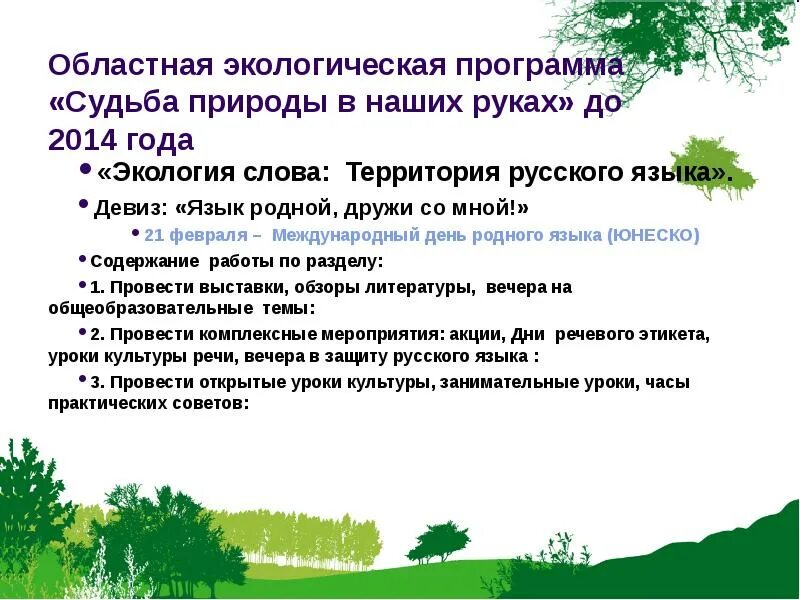 Областная экологическая программа «Судьба природы в наших руках» до 2014 года

• «Экология слова: Территория русского языка».

• Девиз: «Язык родной, дружи со мной!»

• 21 февраля – Международный день родного языка (ЮНЕСКО)

• Содержание работы по разделу:

• 1. Провести выставки, обзоры литературы, вечера на общеобразовательные темы:

• 2. Провести комплексные мероприятия: акции, Дни речевого этикета, уроки культуры речи, вечера в защиту русского языка :

• 3. Провести открытые уроки культуры, занимательные уроки, часы практических советов: